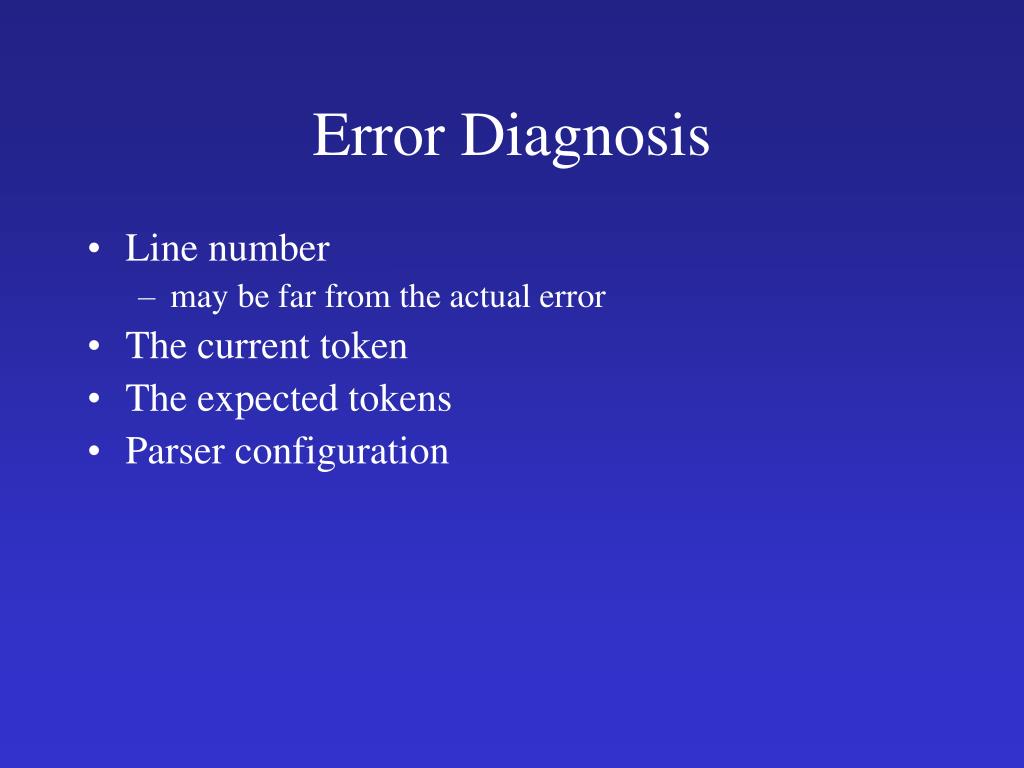 Error Diagnosis

• Line number
  – may be far from the actual error
• The current token
• The expected tokens
• Parser configuration